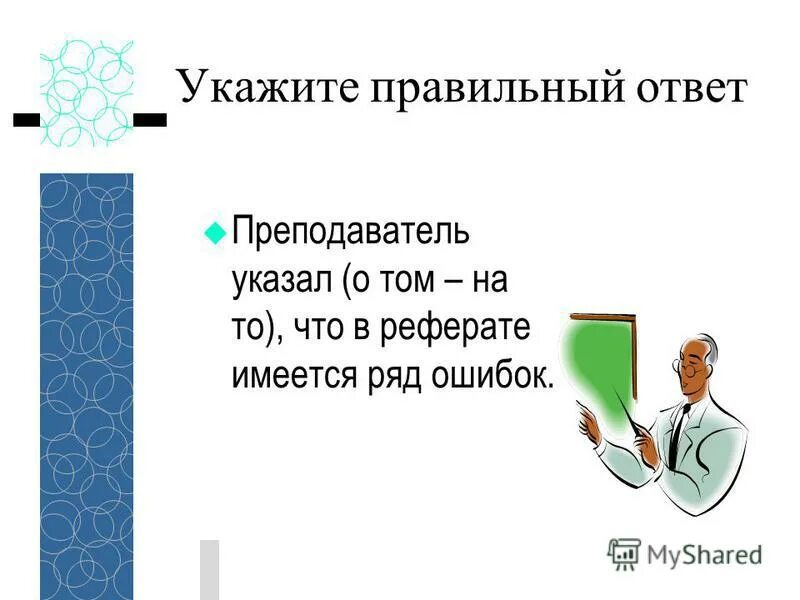 Укажите правильный ответ

Преподаватель указал (о том – на то), что в реферате имеется ряд ошибок.

MyShared